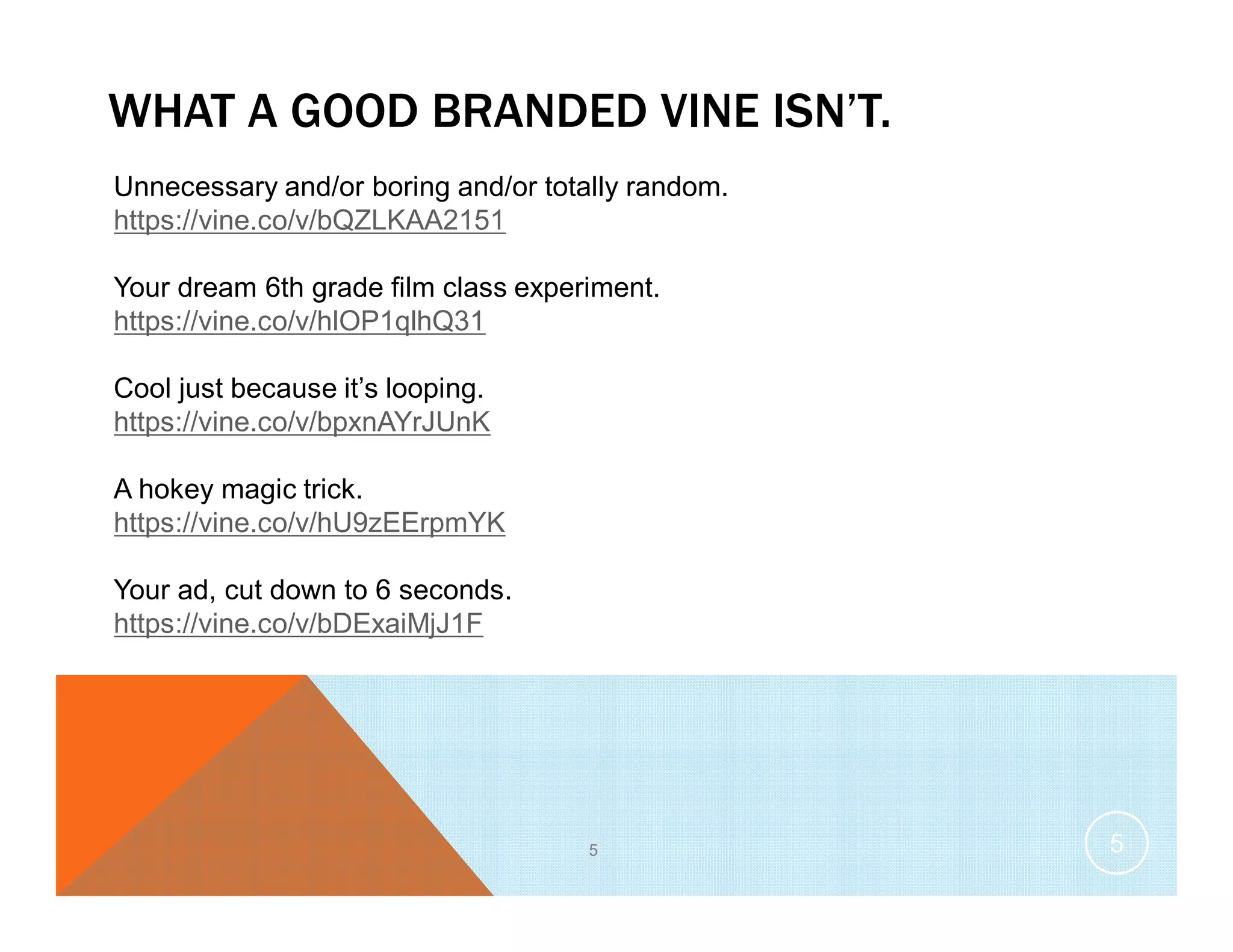 WHAT A GOOD BRANDED VINE ISN'T.

Unnecessary and/or boring and/or totally random.
https://vine.co/v/bQZLKAA2151

Your dream 6th grade film class experiment.
https://vine.co/v/hIOP1qlhQ31

Cool just because it's looping.
https://vine.co/v/bpxnAYrJUnK

A hokey magic trick.
https://vine.co/v/hU9zEErpmYK

Your ad, cut down to 6 seconds.
https://vine.co/v/bDExaiMjJ1F

5

5